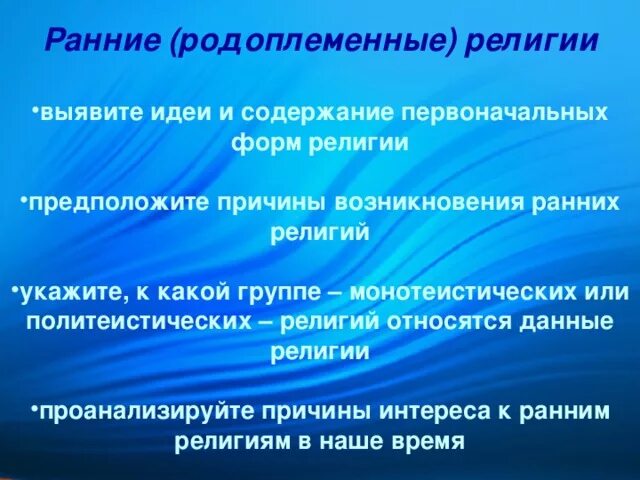 Ранние (родоплеменные) религии

•выявите идеи и содержание первоначальных форм религии

•предположите причины возникновения ранних религий

•укажите, к какой группе – монотеистических или политеистических – религий относятся данные религии

•проанализируйте причины интереса к ранним религиям в наше время